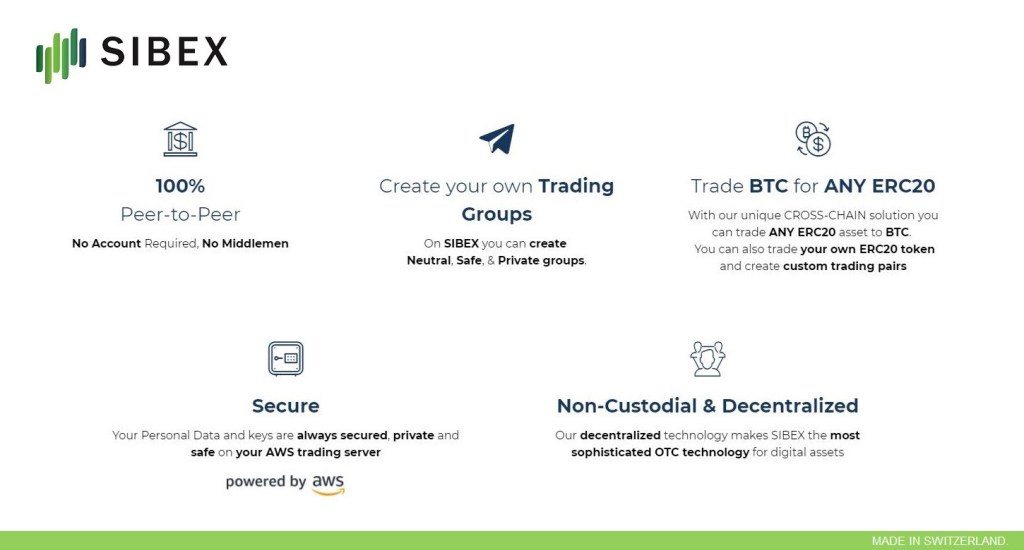 SIBEX

100%
Peer-to-Peer

No Account Required, No Middlemen

Create your own Trading Groups

On SIBEX you can create Neutral, Safe, & Private groups.

Trade BTC for ANY ERC20

With our unique CROSS-CHAIN solution you can trade ANY ERC20 asset to BTC. You can also trade your own ERC20 token and create custom trading pairs

Secure

Your Personal Data and keys are always secured, private and safe on your AWS trading server

powered by aws

Non-Custodial & Decentralized

Our decentralized technology makes SIBEX the most sophisticated OTC technology for digital assets

MADE IN SWITZERLAND